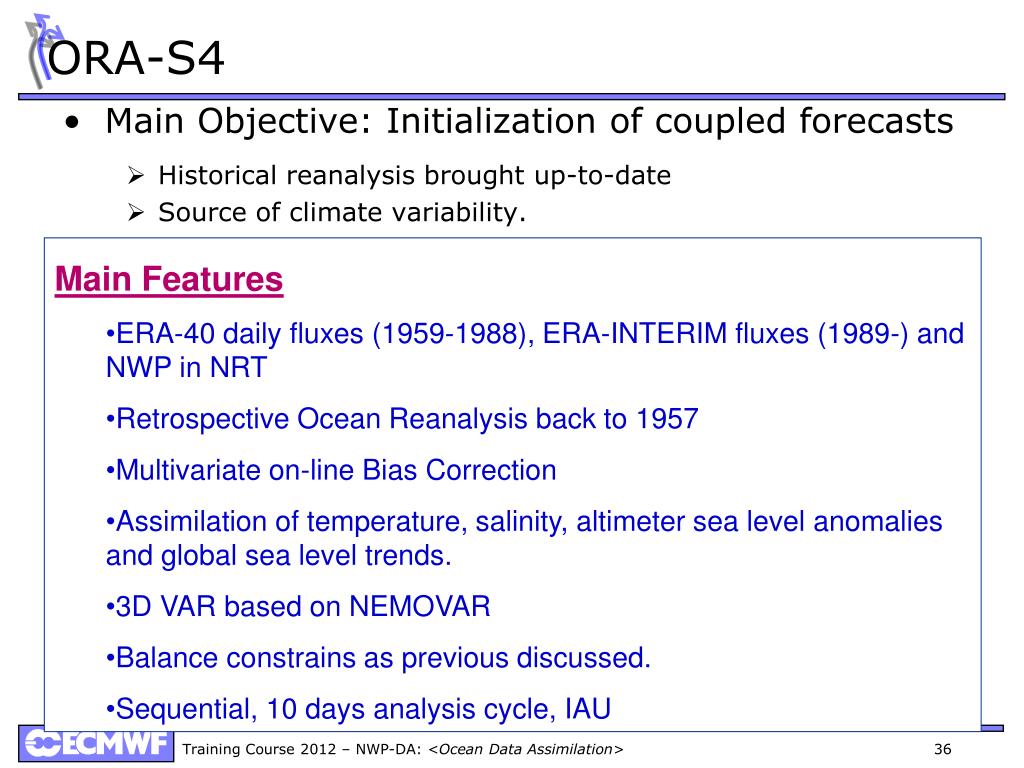 ORA-S4

• Main Objective: Initialization of coupled forecasts

➢ Historical reanalysis brought up-to-date
➢ Source of climate variability.

Main Features

•ERA-40 daily fluxes (1959-1988), ERA-INTERIM fluxes (1989-) and NWP in NRT

•Retrospective Ocean Reanalysis back to 1957

•Multivariate on-line Bias Correction

•Assimilation of temperature, salinity, altimeter sea level anomalies and global sea level trends.

•3D VAR based on NEMOVAR

•Balance constrains as previous discussed.

•Sequential, 10 days analysis cycle, IAU

ECMWF Training Course 2012 – NWP-DA: <Ocean Data Assimilation> 36